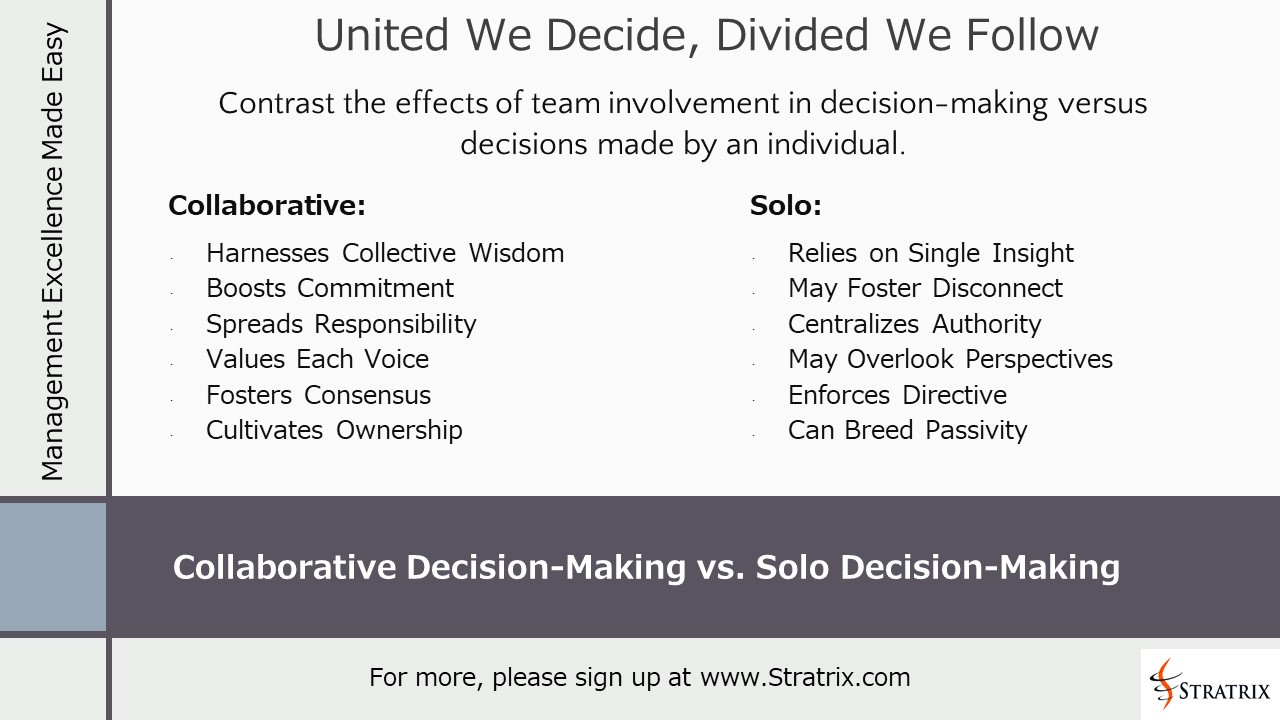 Management Excellence Made Easy

United We Decide, Divided We Follow

Contrast the effects of team involvement in decision-making versus decisions made by an individual.

Collaborative:

- Harnesses Collective Wisdom
- Boosts Commitment
- Spreads Responsibility
- Values Each Voice
- Fosters Consensus
- Cultivates Ownership

Solo:

- Relies on Single Insight
- May Foster Disconnect
- Centralizes Authority
- May Overlook Perspectives
- Enforces Directive
- Can Breed Passivity

Collaborative Decision-Making vs. Solo Decision-Making

For more, please sign up at www.Stratrix.com

STRATRIX